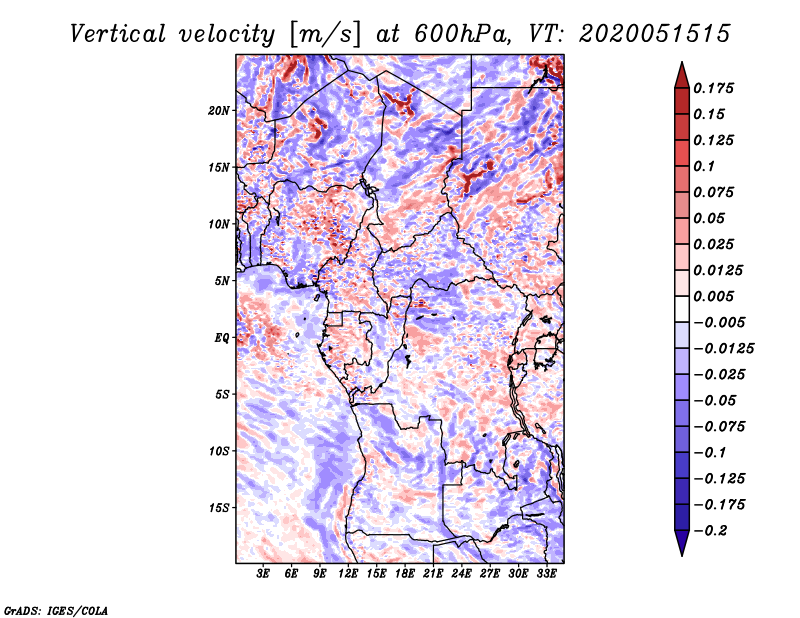 Vertical velocity [m/s] at 600hPa, VT: 2020051515

20N
15N
10N
5N
EQ
5S
10S
15S

3E 6E 9E 12E 15E 18E 21E 24E 27E 30E 33E

0.175
0.15
0.125
0.1
0.075
0.05
0.025
0.0125
0.005
−0.005
−0.0125
−0.025
−0.05
−0.075
−0.1
−0.125
−0.175
−0.2

GrADS: IGES/COLA